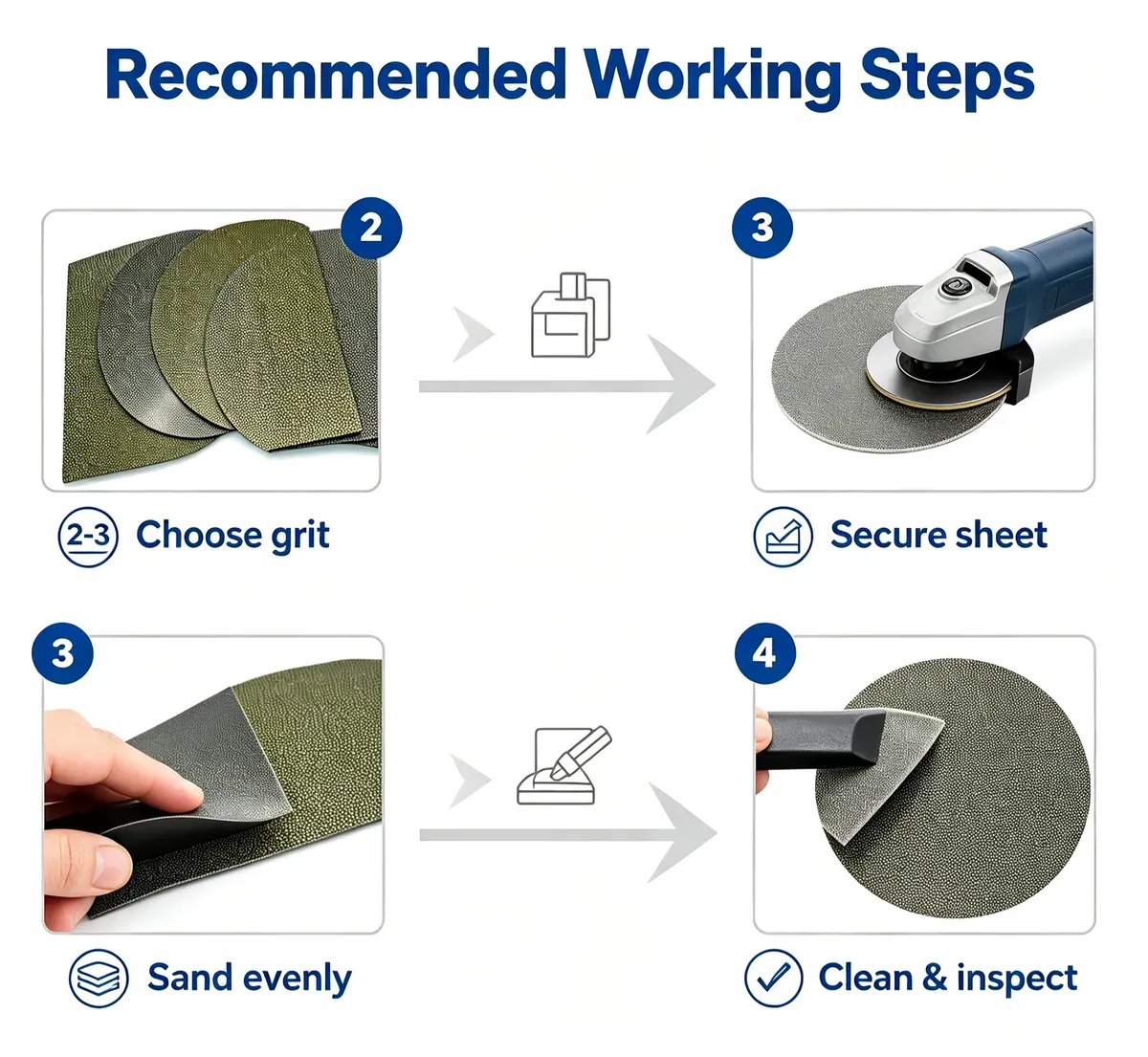 Recommended Working Steps

2

2-3 Choose grit

3

Secure sheet

3

Sand evenly

4

Clean & inspect